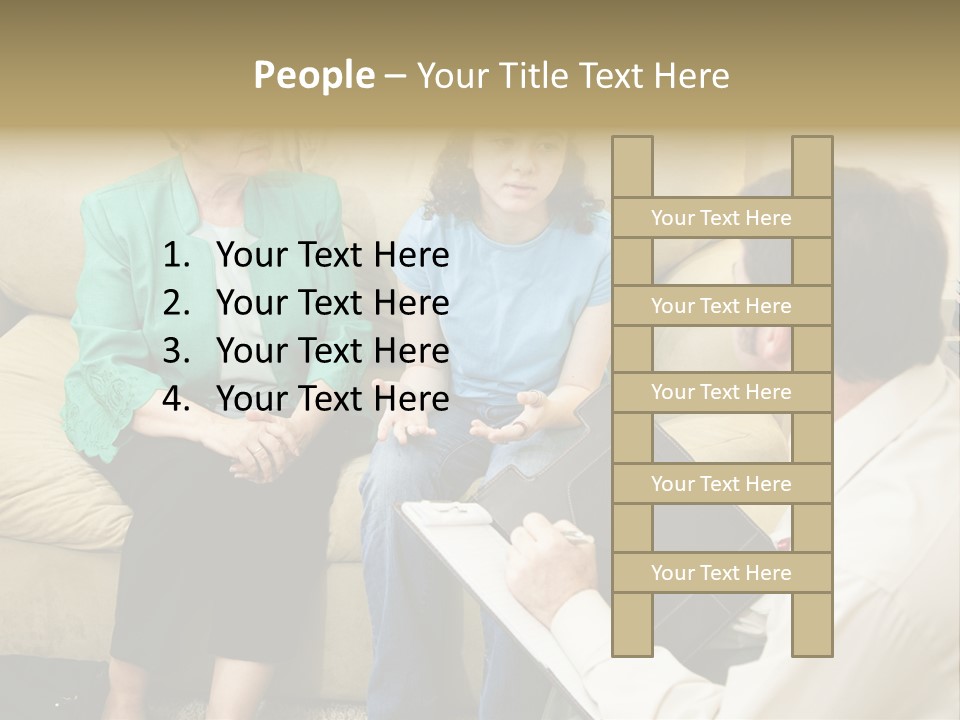 People – Your Title Text Here

1. Your Text Here
2. Your Text Here
3. Your Text Here
4. Your Text Here

Your Text Here

Your Text Here

Your Text Here

Your Text Here

Your Text Here